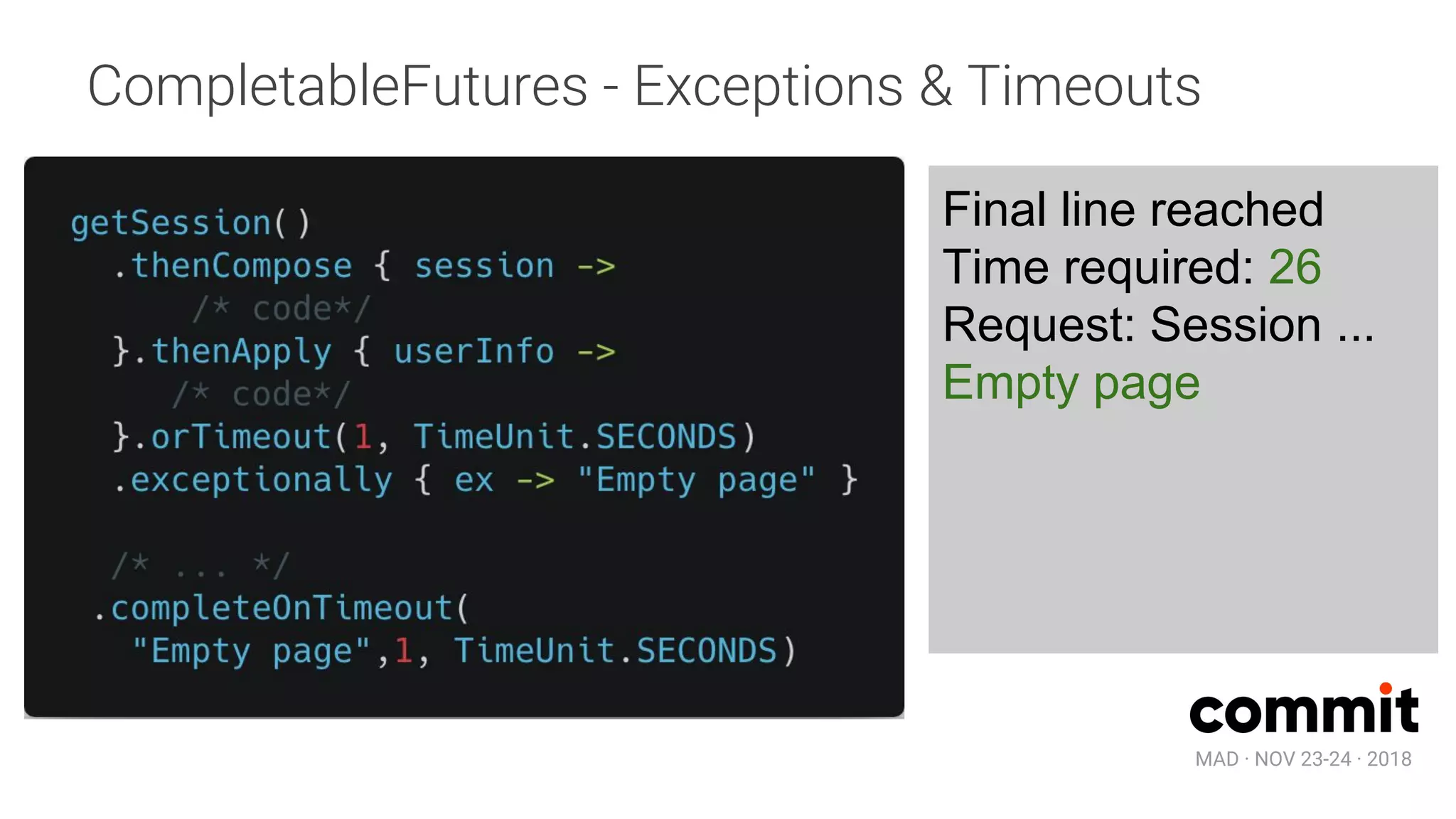 CompletableFutures - Exceptions & Timeouts

getSession()
  .thenCompose { session ->
      /* code*/
  }.thenApply { userInfo ->
     /* code*/
  }.orTimeout(1, TimeUnit.SECONDS)
  .exceptionally { ex -> "Empty page" }

  /* ... */
 .completeOnTimeout(
   "Empty page",1, TimeUnit.SECONDS)

Final line reached
Time required: 26
Request: Session ...
Empty page

commit
MAD · NOV 23-24 · 2018